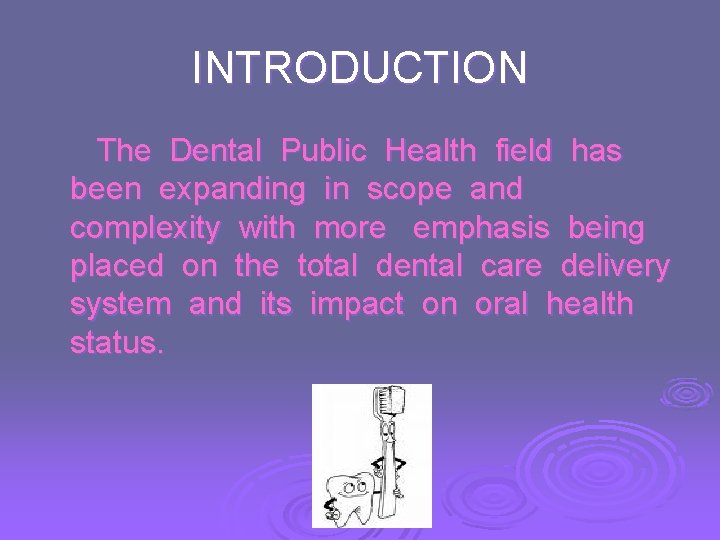 INTRODUCTION

The Dental Public Health field has been expanding in scope and complexity with more emphasis being placed on the total dental care delivery system and its impact on oral health status.